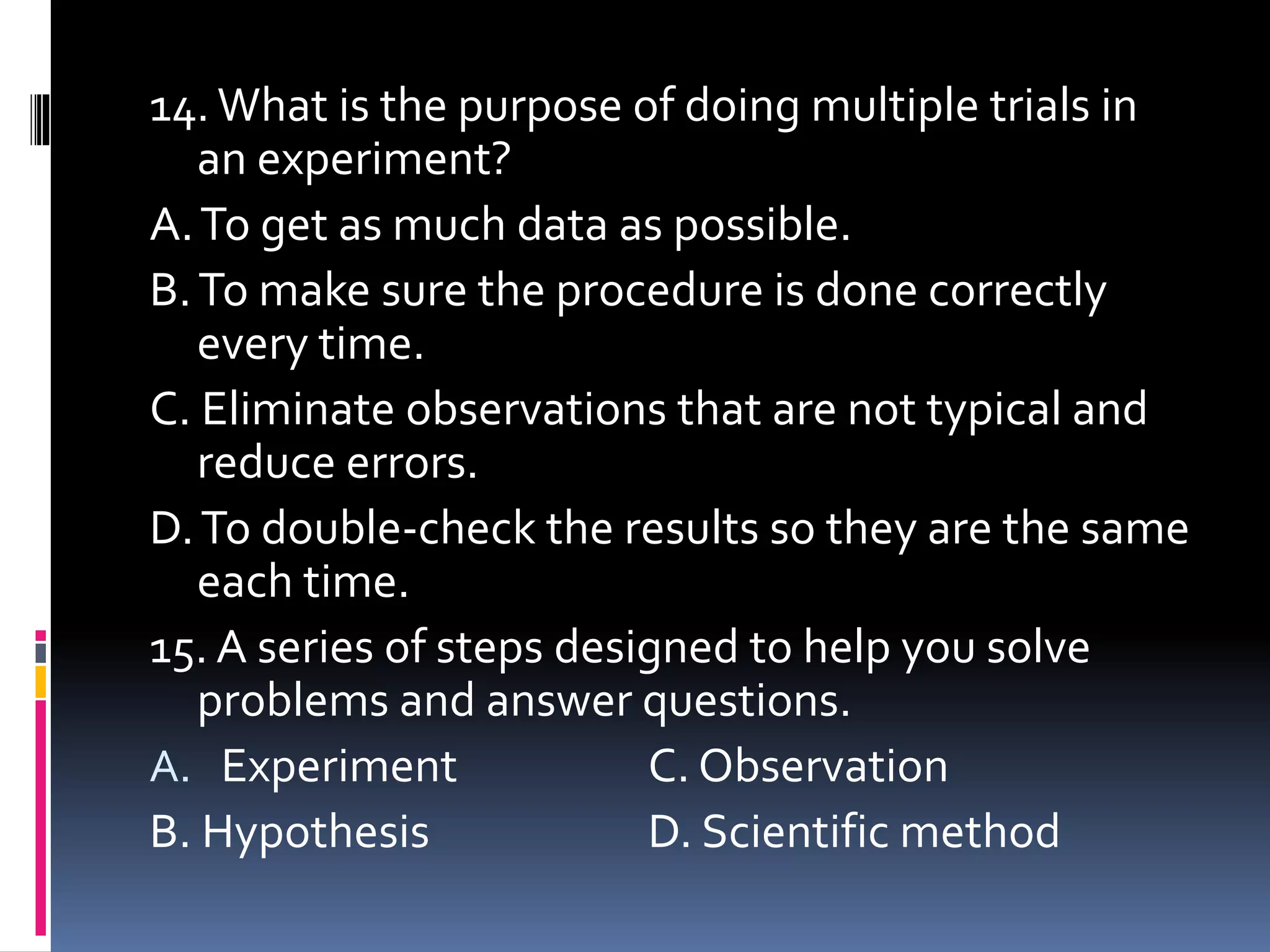 14. What is the purpose of doing multiple trials in an experiment?

A. To get as much data as possible.

B. To make sure the procedure is done correctly every time.

C. Eliminate observations that are not typical and reduce errors.

D. To double-check the results so they are the same each time.

15. A series of steps designed to help you solve problems and answer questions.

A. Experiment

B. Hypothesis

C. Observation

D. Scientific method